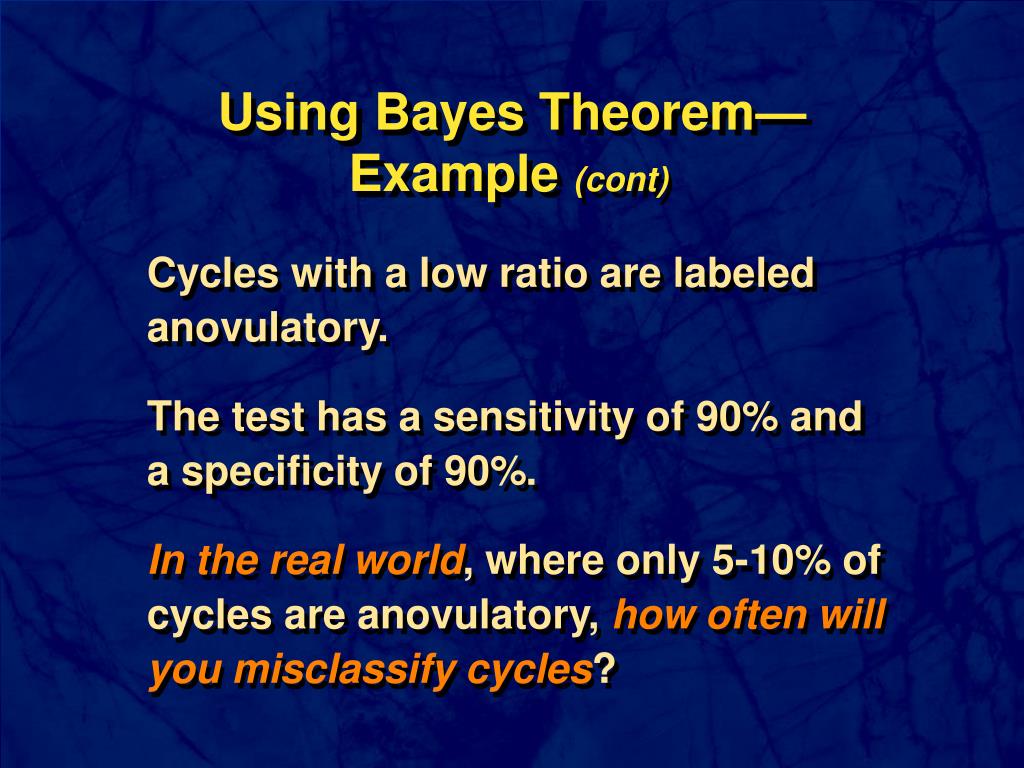 Using Bayes Theorem—
Example (cont)

Cycles with a low ratio are labeled anovulatory.

The test has a sensitivity of 90% and a specificity of 90%.

In the real world, where only 5-10% of cycles are anovulatory, how often will you misclassify cycles?